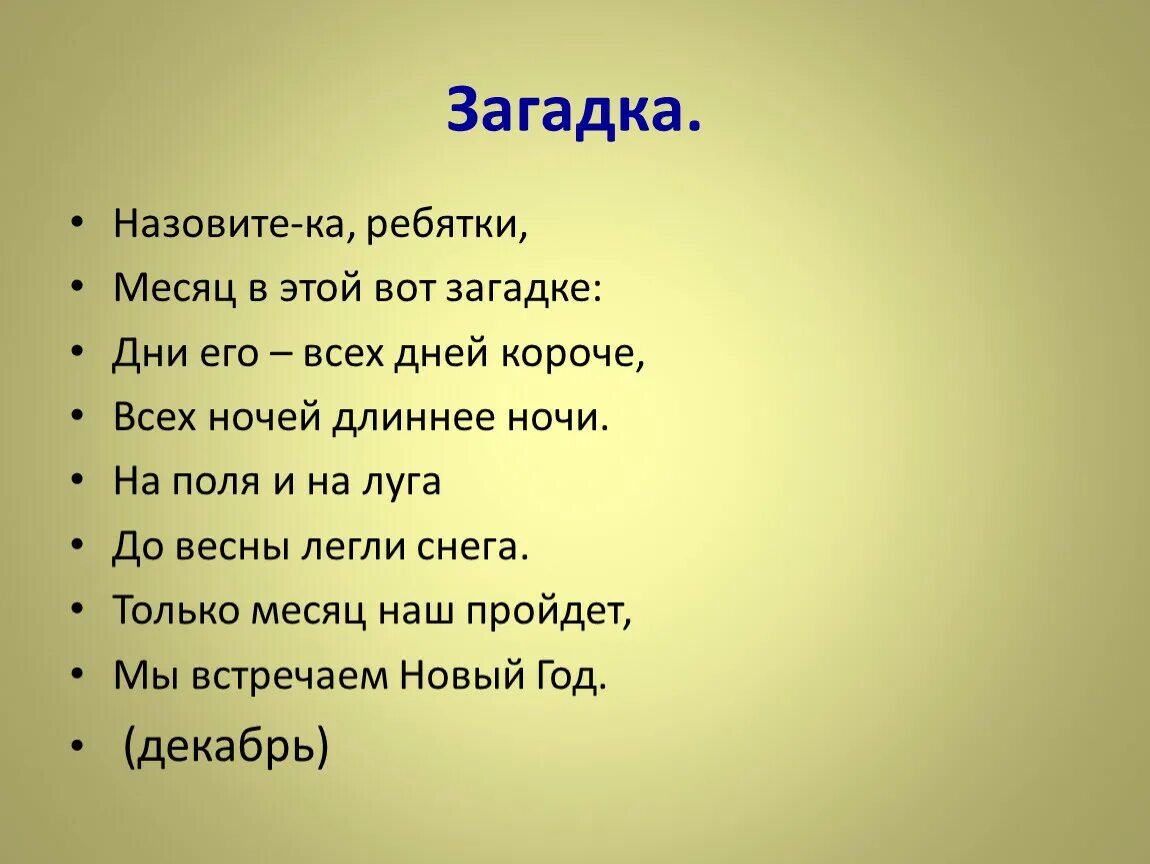 Загадка.

• Назовите-ка, ребятки,
• Месяц в этой вот загадке:
• Дни его – всех дней короче,
• Всех ночей длиннее ночи.
• На поля и на луга
• До весны легли снега.
• Только месяц наш пройдет,
• Мы встречаем Новый Год.
• (декабрь)